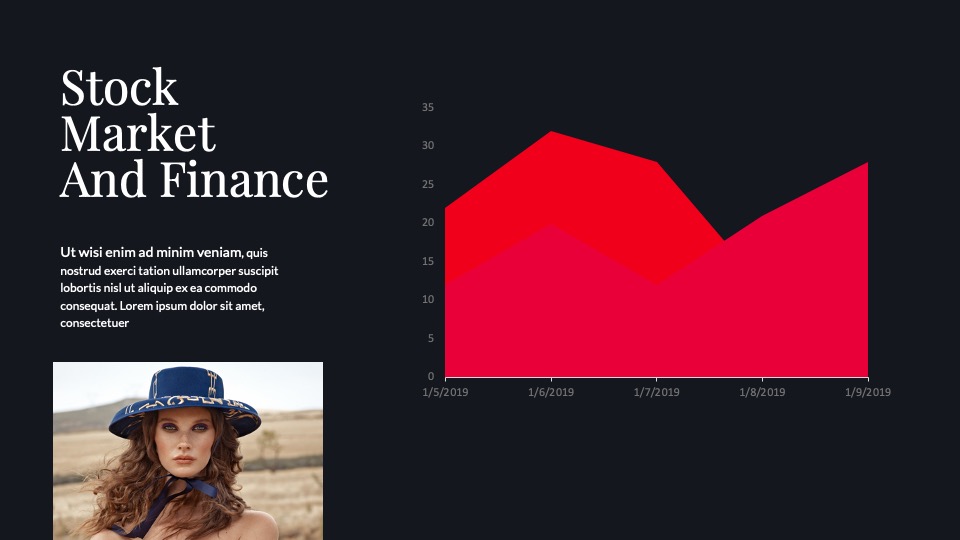 Stock Market And Finance

Ut wisi enim ad minim veniam, quis nostrud exerci tation ullamcorper suscipit lobortis nisl ut aliquip ex ea commodo consequat. Lorem ipsum dolor sit amet, consectetuer

35
30
25
20
15
10
5
0
1/5/2019
1/6/2019
1/7/2019
1/8/2019
1/9/2019